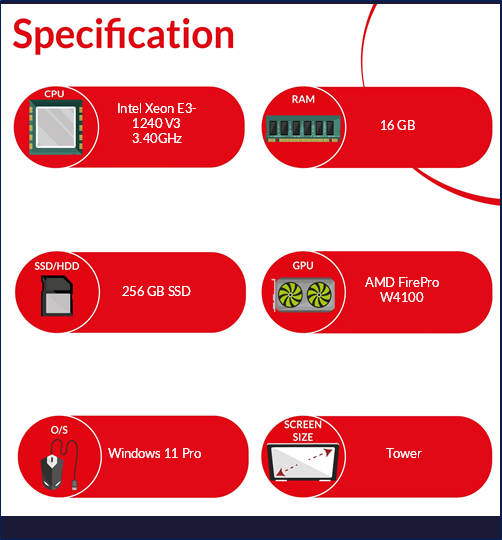 Specification

CPU

Intel Xeon E3-1240 V3 3.40GHz

RAM

16 GB

SSD/HDD

256 GB SSD

GPU

AMD FirePro W4100

O/S

Windows 11 Pro

SCREEN SIZE

Tower